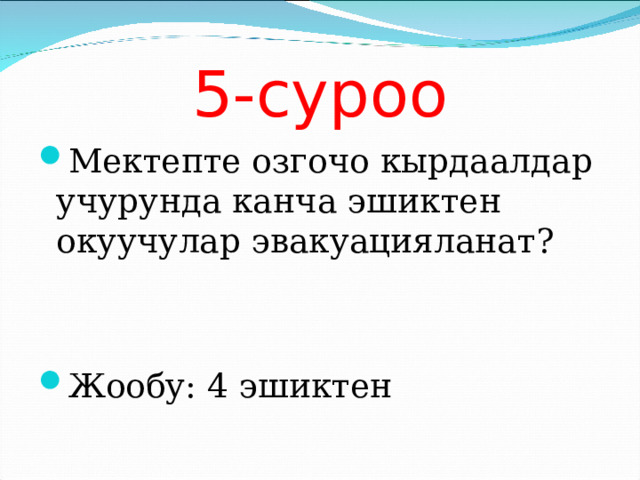 5-суроо

Мектепте озгочо кырдаалдар учурунда канча эшиктен окуучулар эвакуацияланат?

Жообу: 4 эшиктен